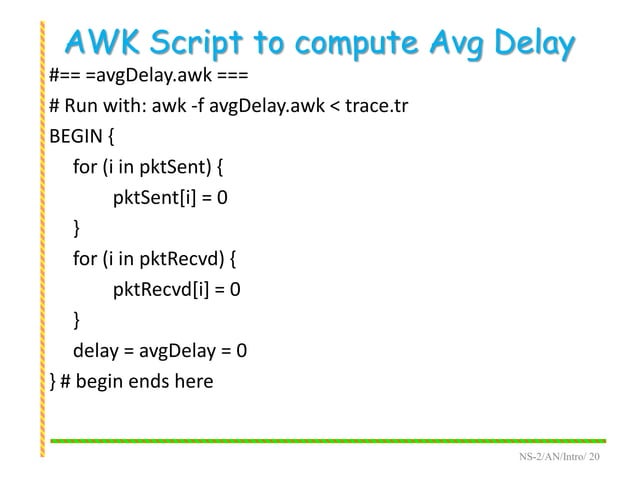 AWK Script to compute Avg Delay

#== =avgDelay.awk ===
# Run with: awk -f avgDelay.awk < trace.tr
BEGIN {
for (i in pktSent) {
pktSent[i] = 0
}
for (i in pktRecvd) {
pktRecvd[i] = 0
}
delay = avgDelay = 0
} # begin ends here

NS-2/AN/Intro/ 20